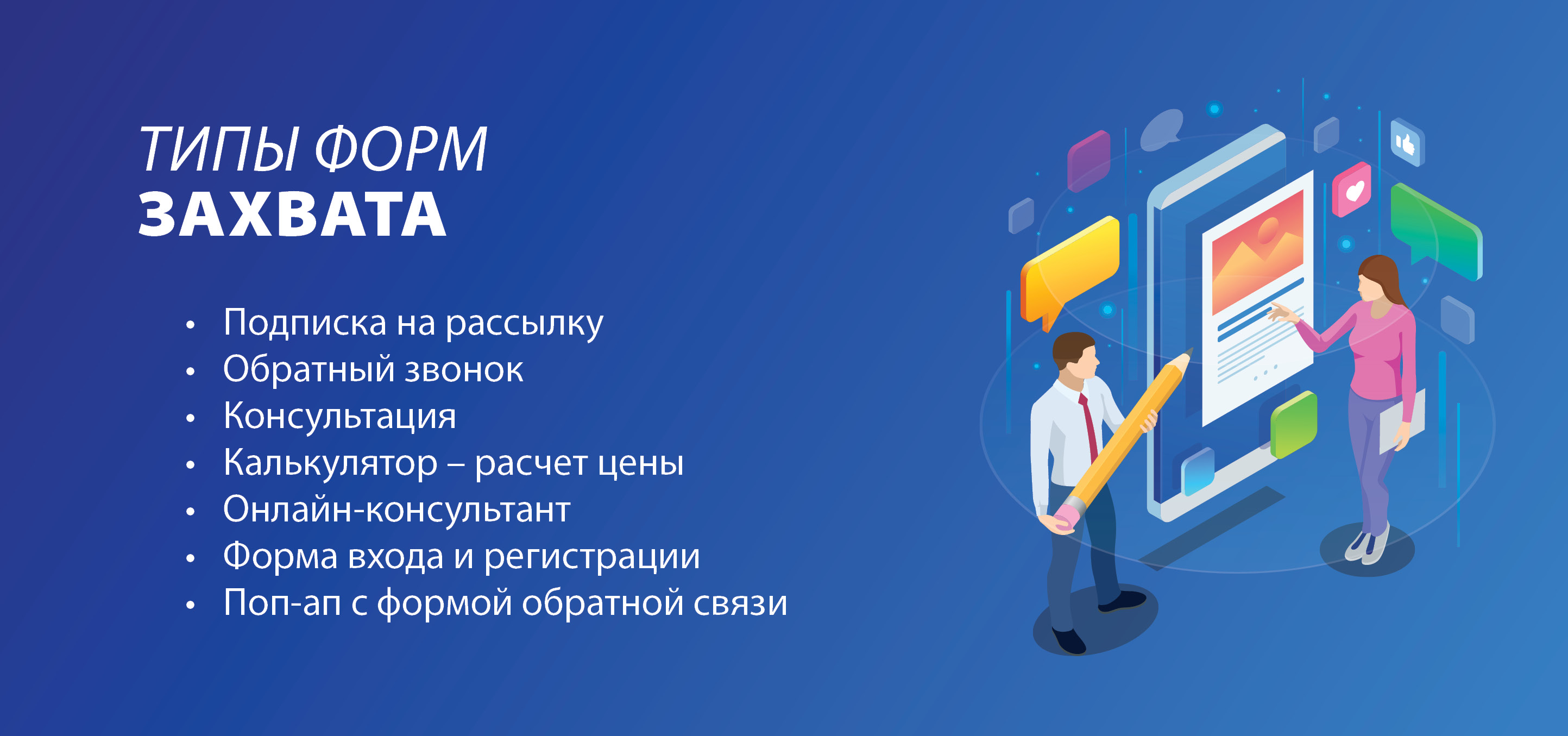 ТИПЫ ФОРМ
ЗАХВАТА

• Подписка на рассылку
• Обратный звонок
• Консультация
• Калькулятор – расчет цены
• Онлайн-консультант
• Форма входа и регистрации
• Поп-ап с формой обратной связи